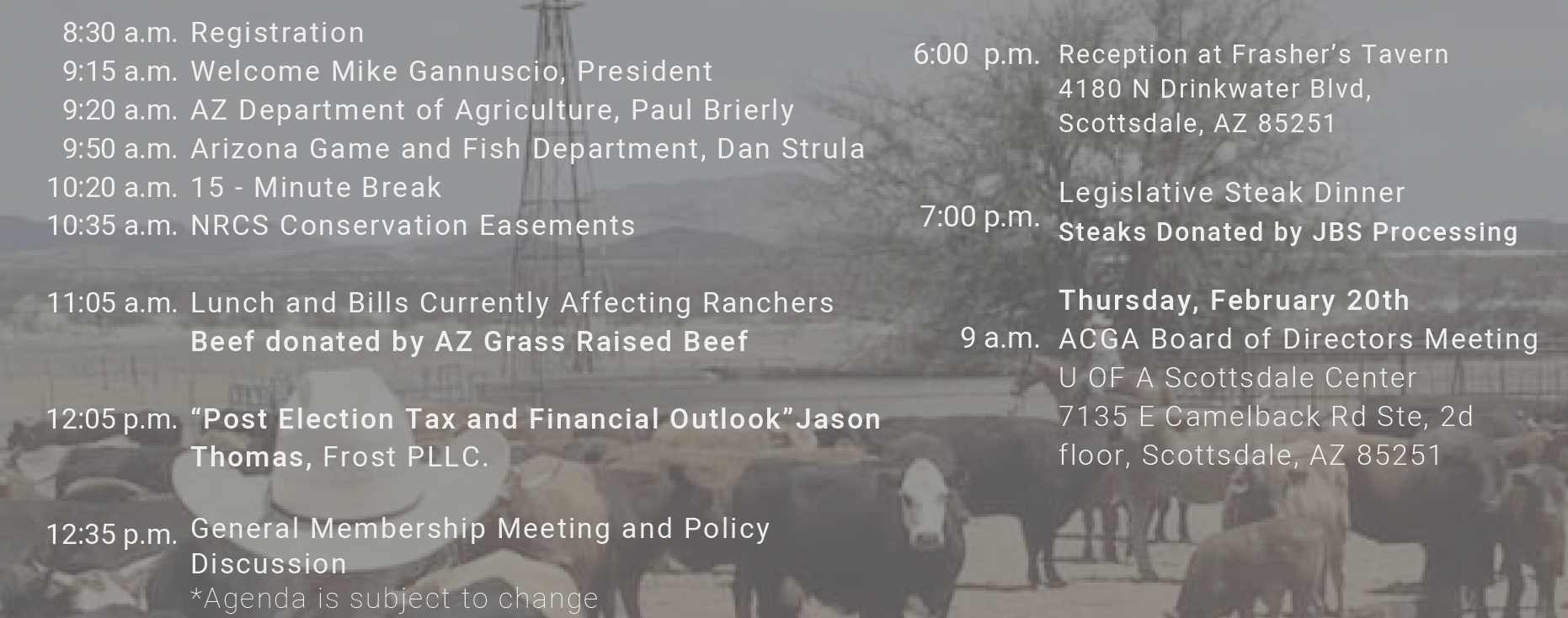 8:30 a.m. Registration
9:15 a.m. Welcome Mike Gannuscio, President
9:20 a.m. AZ Department of Agriculture, Paul Brierly
9:50 a.m. Arizona Game and Fish Department, Dan Strula
10:20 a.m. 15 - Minute Break
10:35 a.m. NRCS Conservation Easements

11:05 a.m. Lunch and Bills Currently Affecting Ranchers
Beef donated by AZ Grass Raised Beef

12:05 p.m. “Post Election Tax and Financial Outlook”Jason Thomas, Frost PLLC.

12:35 p.m. General Membership Meeting and Policy Discussion
*Agenda is subject to change

6:00 p.m. Reception at Frasher’s Tavern
4180 N Drinkwater Blvd,
Scottsdale, AZ 85251

7:00 p.m. Legislative Steak Dinner
Steaks Donated by JBS Processing

Thursday, February 20th
9 a.m. ACGA Board of Directors Meeting
U OF A Scottsdale Center
7135 E Camelback Rd Ste, 2d floor, Scottsdale, AZ 85251